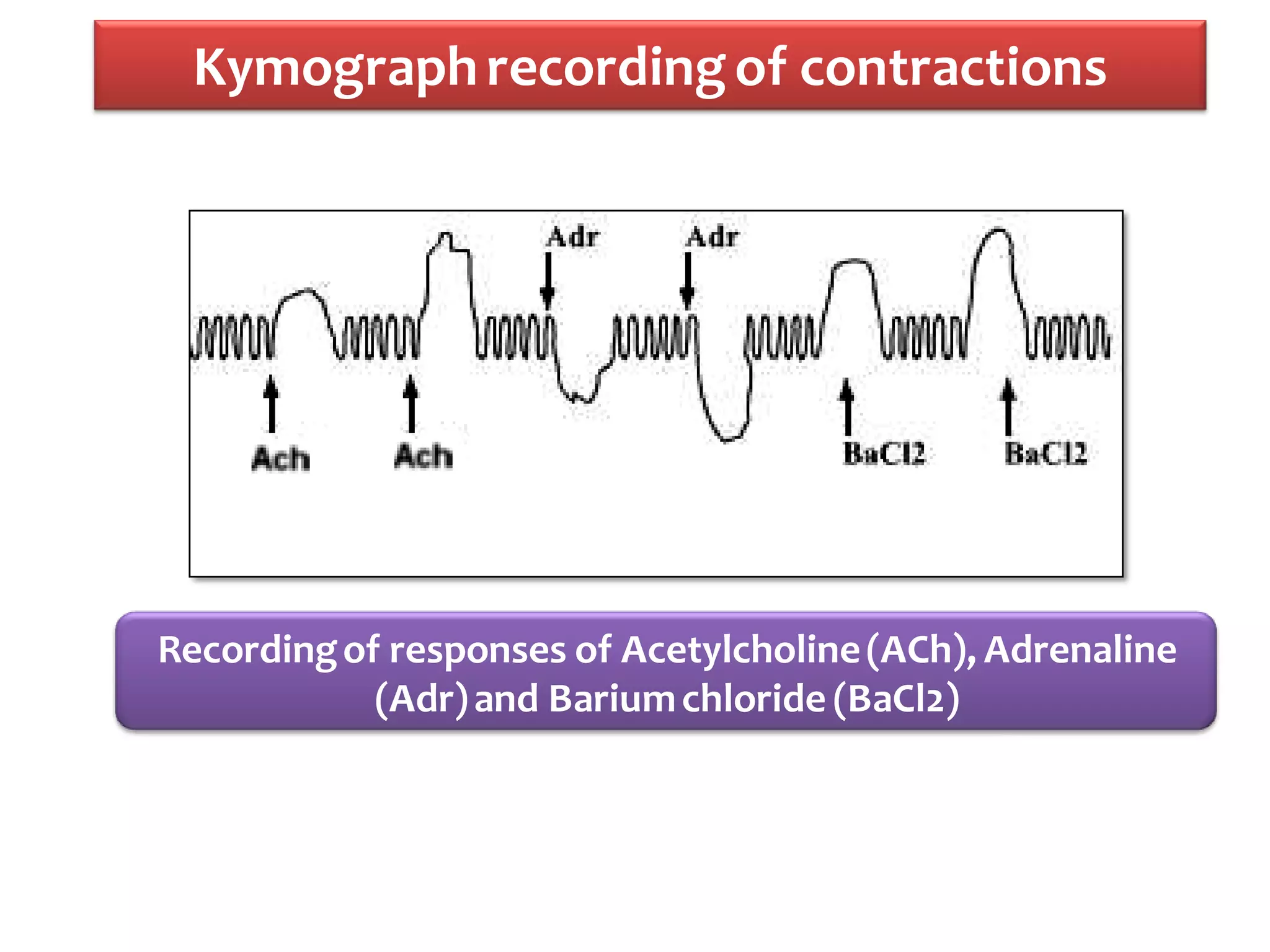 Kymograph recording of contractions

Adr

Adr

Ach

Ach

BaCl2

BaCl2

Recording of responses of Acetylcholine (ACh), Adrenaline (Adr) and Barium chloride (BaCl2)